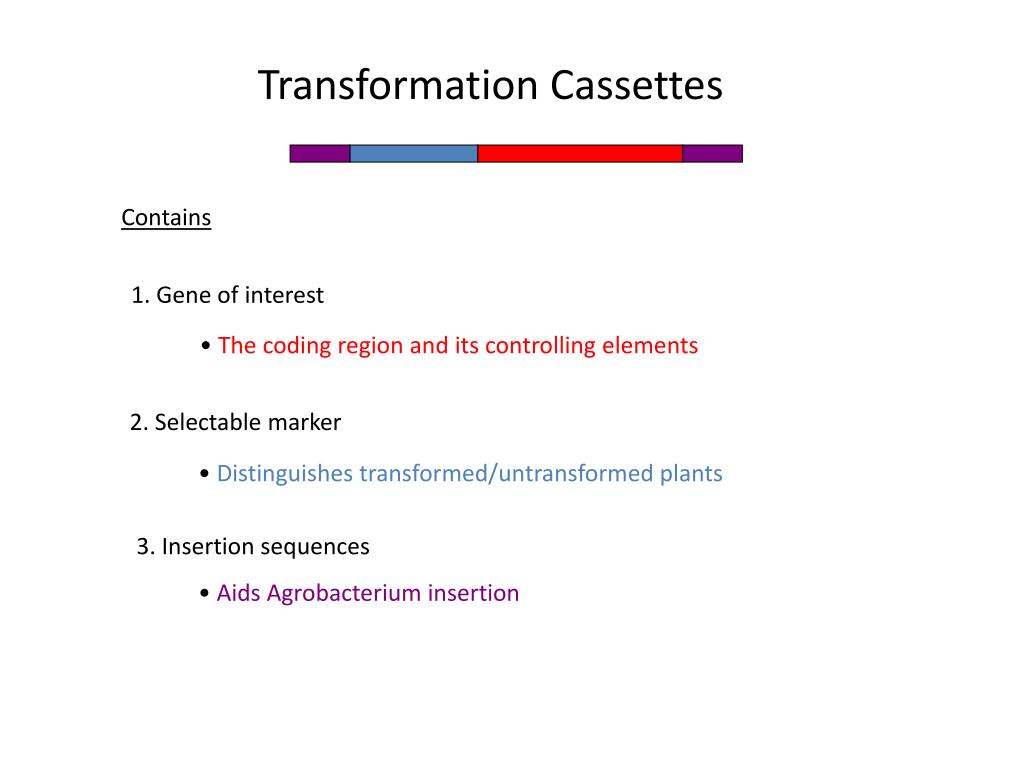 Transformation Cassettes

Contains

1. Gene of interest

• The coding region and its controlling elements

2. Selectable marker

• Distinguishes transformed/untransformed plants

3. Insertion sequences

• Aids Agrobacterium insertion